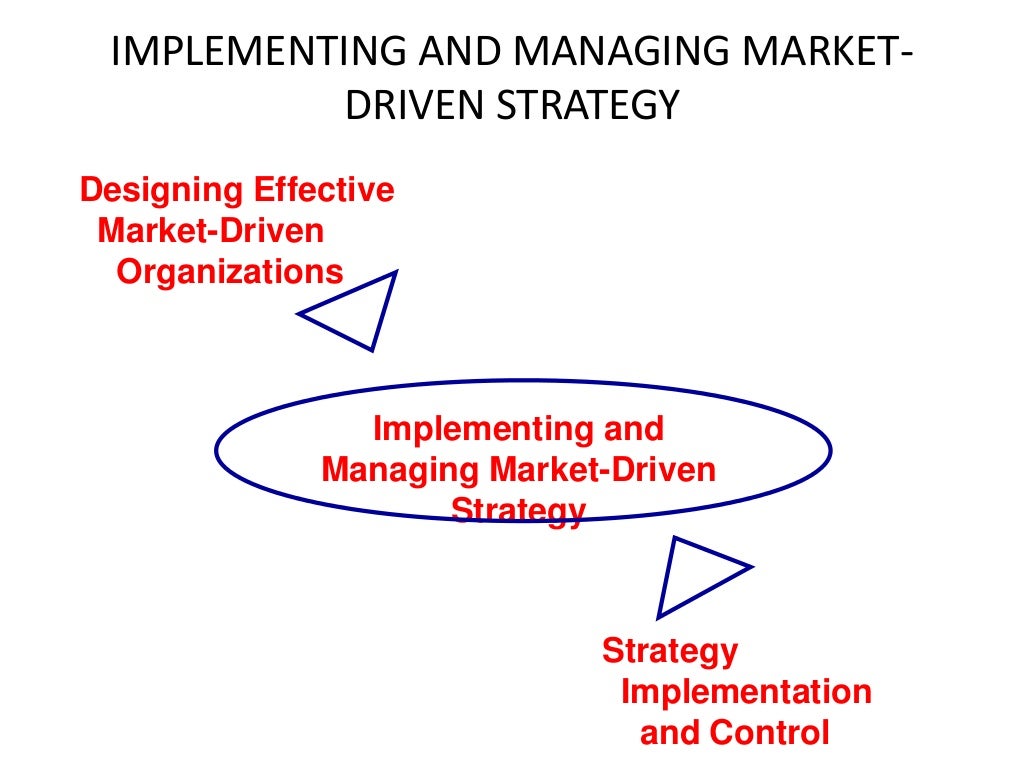 IMPLEMENTING AND MANAGING MARKET-DRIVEN STRATEGY

Designing Effective Market-Driven Organizations

Implementing and Managing Market-Driven Strategy

Strategy Implementation and Control